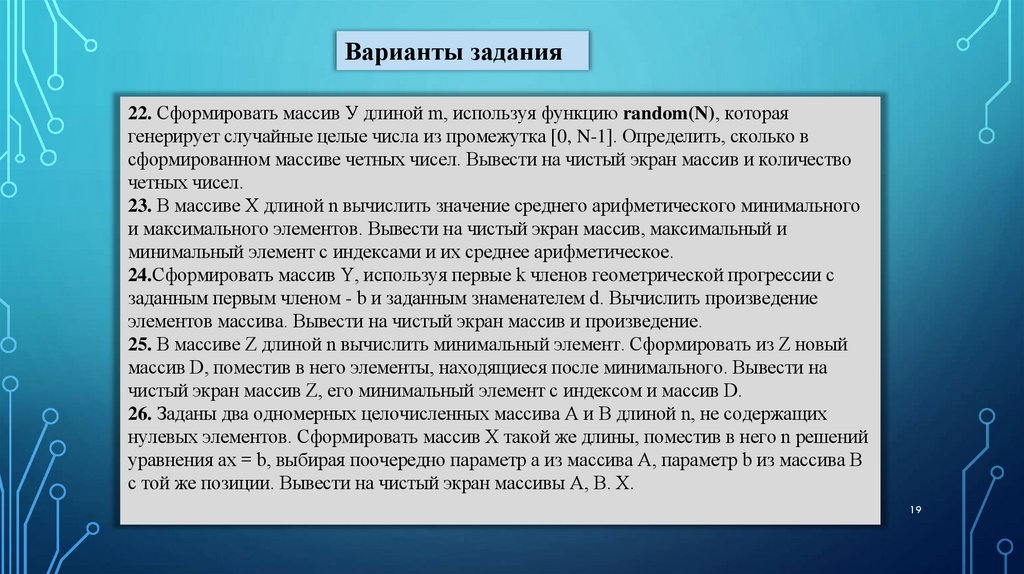 Варианты задания

22. Сформировать массив У длиной m, используя функцию random(N), которая генерирует случайные целые числа из промежутка [0, N-1]. Определить, сколько в сформированном массиве четных чисел. Вывести на чистый экран массив и количество четных чисел.
23. В массиве X длиной n вычислить значение среднего арифметического минимального и максимального элементов. Вывести на чистый экран массив, максимальный и минимальный элемент с индексами и их среднее арифметическое.
24.Сформировать массив Y, используя первые k членов геометрической прогрессии с заданным первым членом - b и заданным знаменателем d. Вычислить произведение элементов массива. Вывести на чистый экран массив и произведение.
25. В массиве Z длиной n вычислить минимальный элемент. Сформировать из Z новый массив D, поместив в него элементы, находящиеся после минимального. Вывести на чистый экран массив Z, его минимальный элемент с индексом и массив D.
26. Заданы два одномерных целочисленных массива A и B длиной n, не содержащих нулевых элементов. Сформировать массив X такой же длины, поместив в него n решений уравнения ax = b, выбирая поочередно параметр a из массива A, параметр b из массива B с той же позиции. Вывести на чистый экран массивы A, B. X.

19